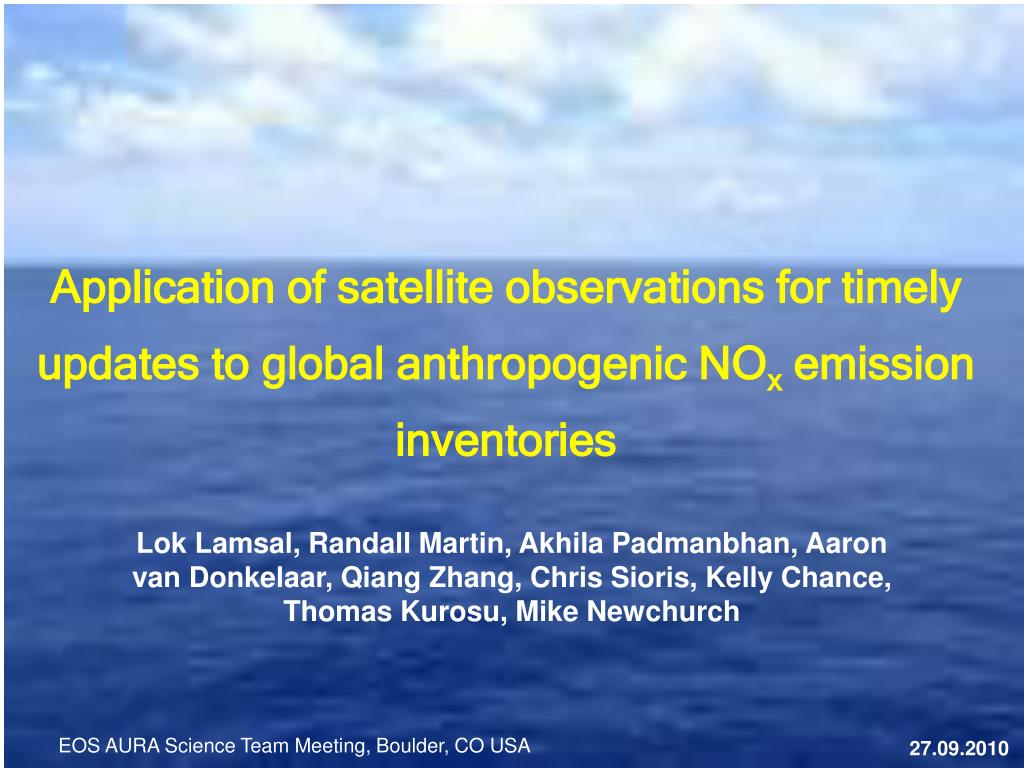 Application of satellite observations for timely updates to global anthropogenic $NO_x$ emission inventories

Lok Lamsal, Randall Martin, Akhila Padmanbhan, Aaron van Donkelaar, Qiang Zhang, Chris Sioris, Kelly Chance, Thomas Kurosu, Mike Newchurch

EOS AURA Science Team Meeting, Boulder, CO USA

27.09.2010